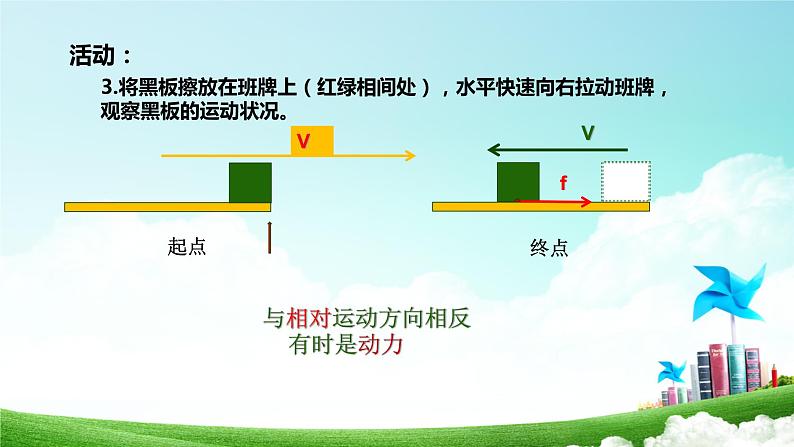 活动：

3.将黑板擦放在班牌上（红绿相间处），水平快速向右拉动班牌，观察黑板的运动状况。

V

V

f

起点

终点

与相对运动方向相反
有时是动力